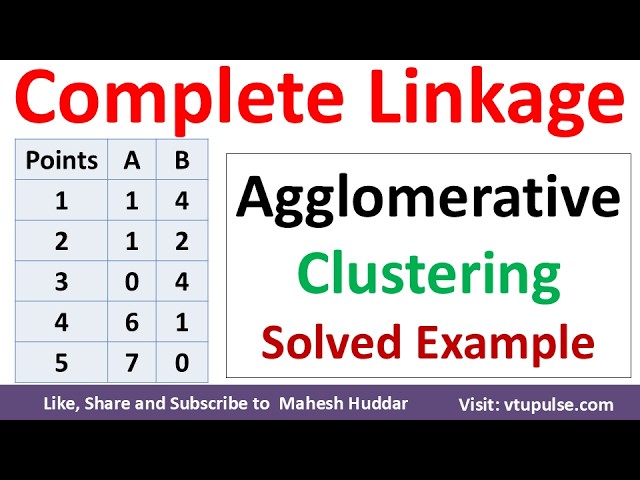 Complete Linkage

| Points | A | B |
|---|---|---|
| 1 | 1 | 4 |
| 2 | 1 | 2 |
| 3 | 0 | 4 |
| 4 | 6 | 1 |
| 5 | 7 | 0 |

Agglomerative
Clustering
Solved Example

Like, Share and Subscribe to Mahesh Huddar
Visit: vtupulse.com